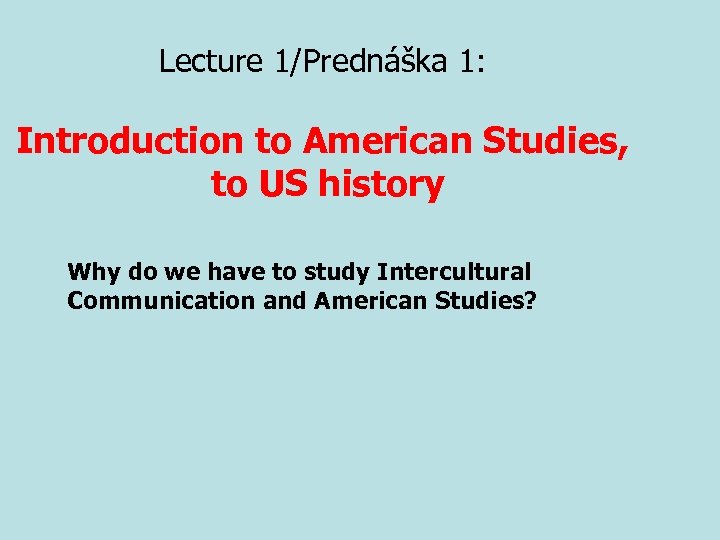 Lecture 1/Prednáška 1:

Introduction to American Studies, to US history

Why do we have to study Intercultural Communication and American Studies?